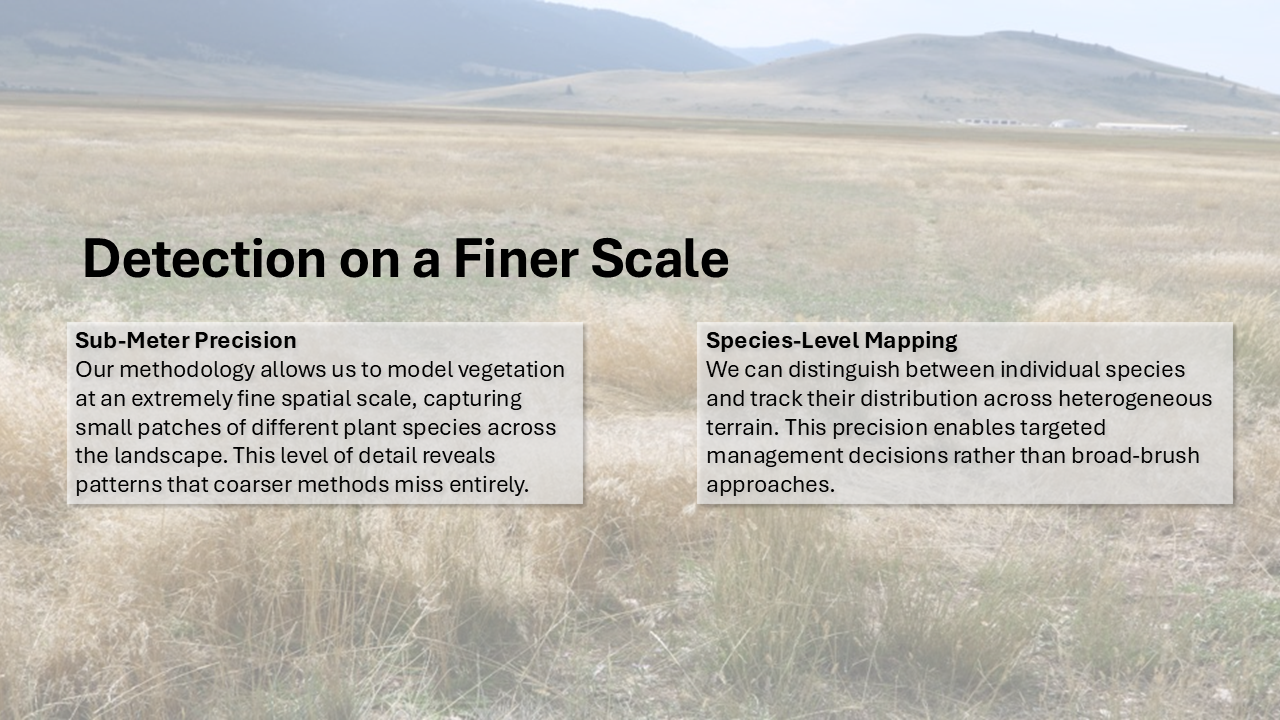 Detection on a Finer Scale

Sub-Meter Precision
Our methodology allows us to model vegetation at an extremely fine spatial scale, capturing small patches of different plant species across the landscape. This level of detail reveals patterns that coarser methods miss entirely.

Species-Level Mapping
We can distinguish between individual species and track their distribution across heterogeneous terrain. This precision enables targeted management decisions rather than broad-brush approaches.